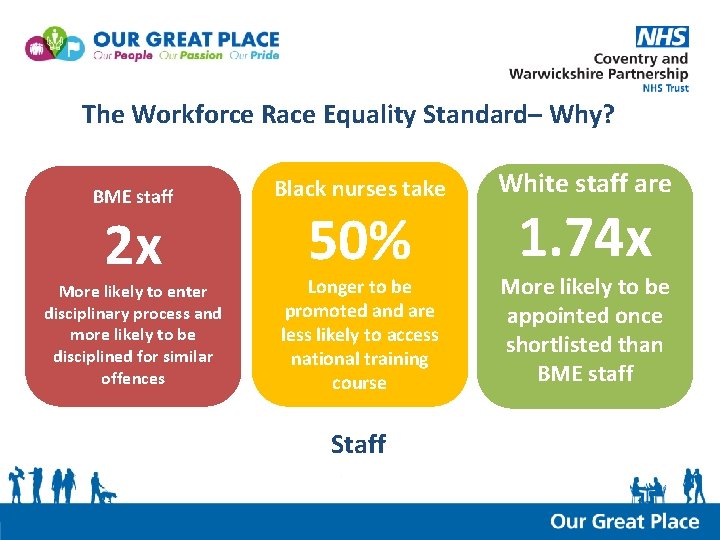 OUR GREAT PLACE
Our People Our Passion Our Pride

NHS
Coventry and Warwickshire Partnership
NHS Trust

The Workforce Race Equality Standard– Why?

BME staff

2x

More likely to enter disciplinary process and more likely to be disciplined for similar offences

Black nurses take

50%

Longer to be promoted and are less likely to access national training course

White staff are

1.74x

More likely to be appointed once shortlisted than BME staff

Staff

Our Great Place